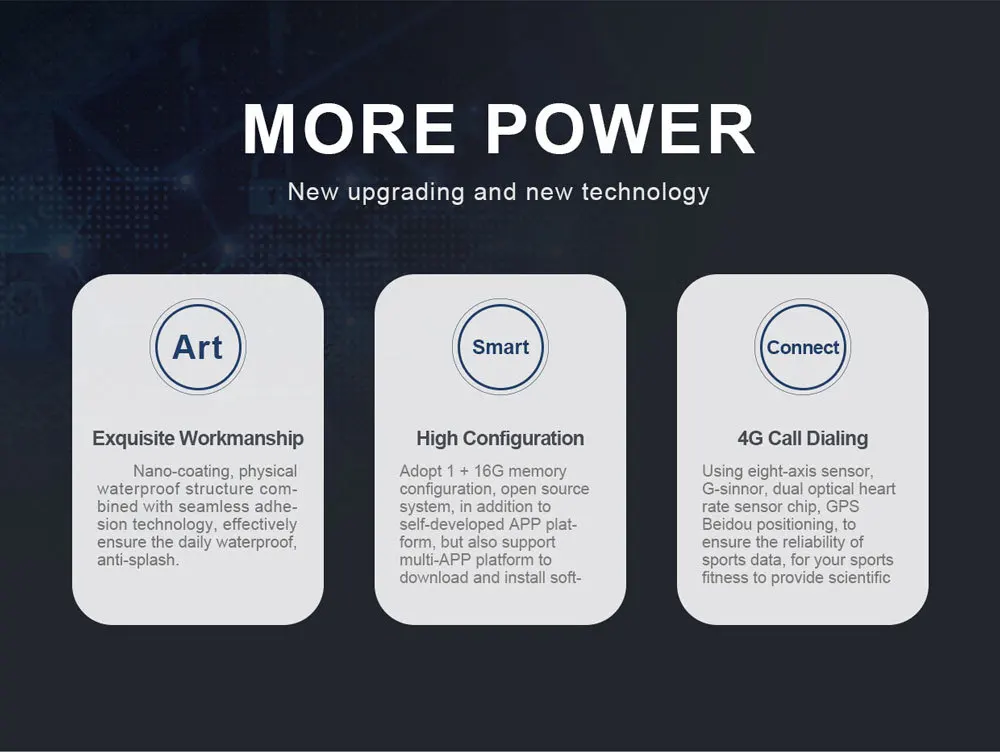 MORE POWER

New upgrading and new technology

Art

Exquisite Workmanship

Nano-coating, physical waterproof structure combined with seamless adhesion technology, effectively ensure the daily waterproof, anti-splash.

Smart

High Configuration

Adopt 1 + 16G memory configuration, open source system, in addition to self-developed APP platform, but also support multi-APP platform to download and install soft-

Connect

4G Call Dialing

Using eight-axis sensor, G-sinnor, dual optical heart rate sensor chip, GPS Beidou positioning, to ensure the reliability of sports data, for your sports fitness to provide scientific